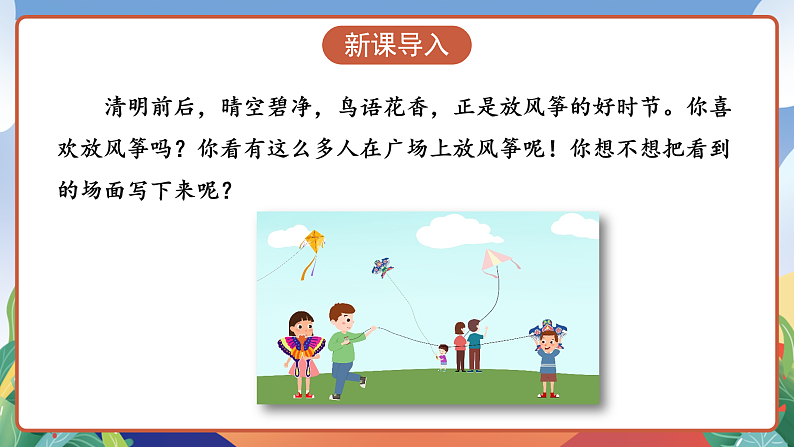 新课导入

清明前后，晴空碧净，鸟语花香，正是放风筝的好时节。你喜欢放风筝吗？你看有这么多人在广场上放风筝呢！你想不想把看到的场面写下来呢？